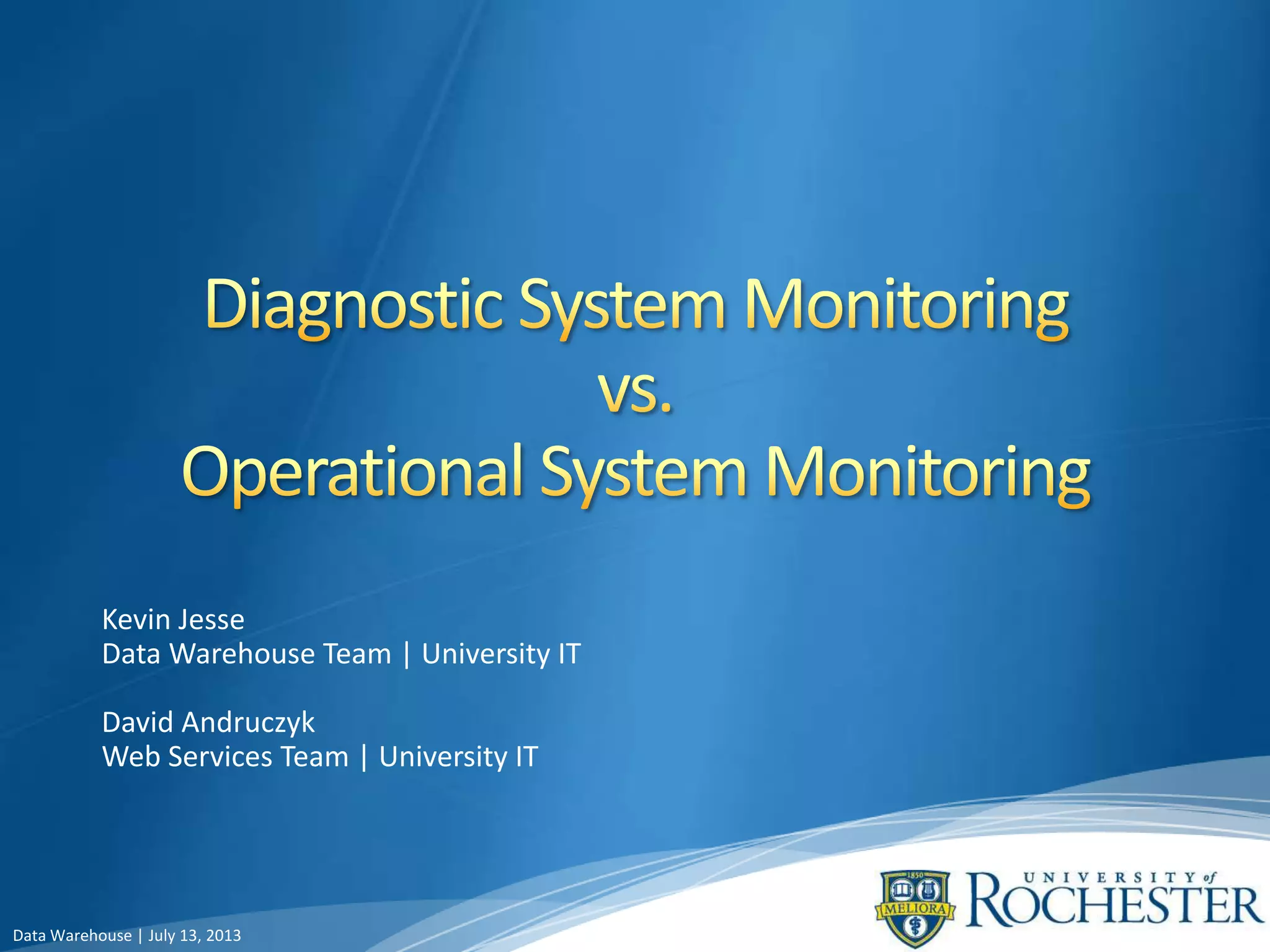 Diagnostic System Monitoring
vs.
Operational System Monitoring

Kevin Jesse
Data Warehouse Team | University IT

David Andruczyk
Web Services Team | University IT

1850
MELIORA

UNIVERSITY of ROCHESTER

Data Warehouse | July 13, 2013